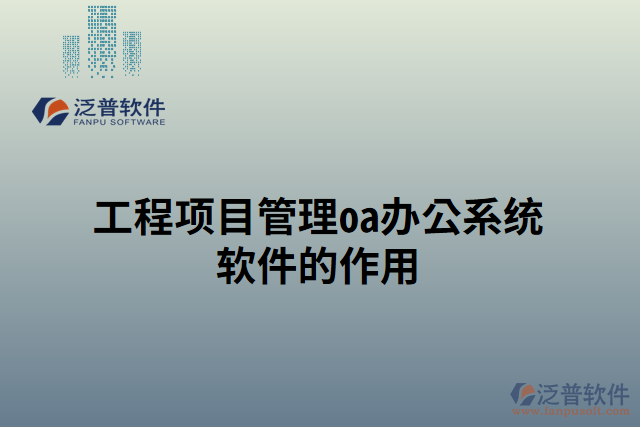 泛普软件
FANPU SOFTWARE

工程项目管理oa办公系统软件的作用

泛普软件
www.fanpusoft.com